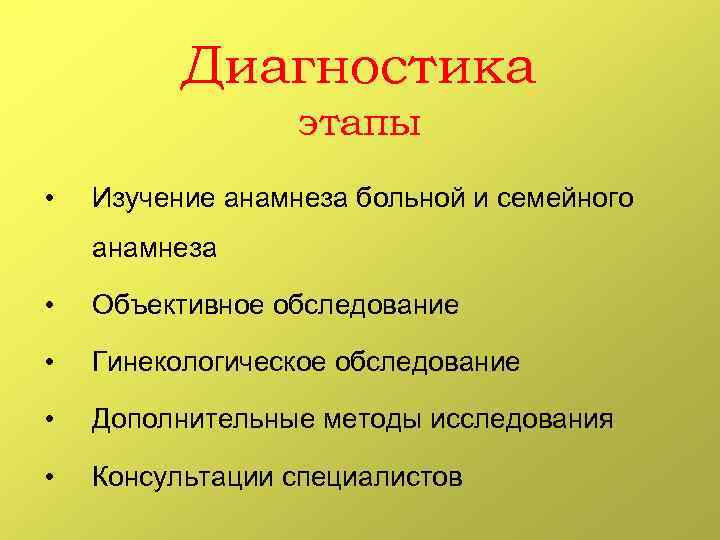 Диагностика
этапы

• Изучение анамнеза больной и семейного анамнеза
• Объективное обследование
• Гинекологическое обследование
• Дополнительные методы исследования
• Консультации специалистов